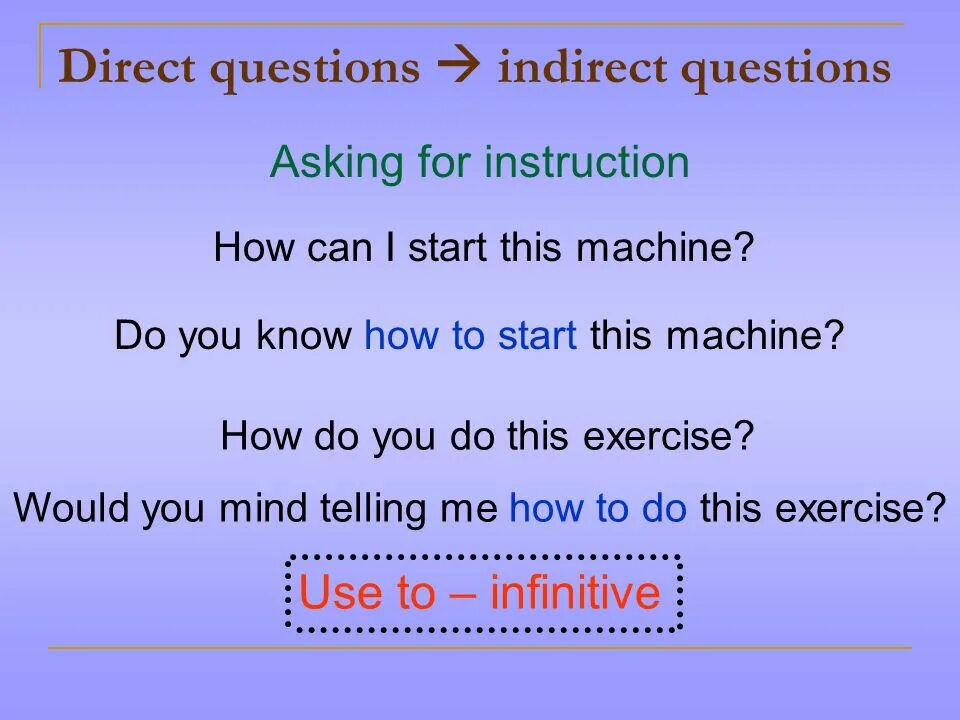 Direct questions → indirect questions

Asking for instruction

How can I start this machine?

Do you know how to start this machine?

How do you do this exercise?

Would you mind telling me how to do this exercise?

Use to – infinitive